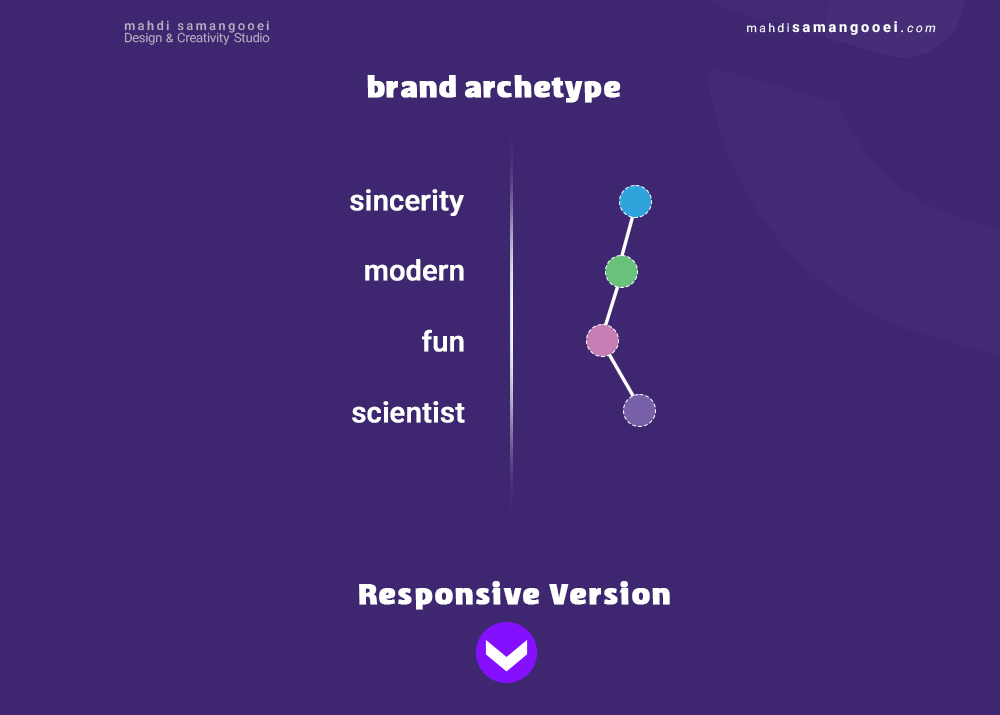 mahdi samangooei
Design & Creativity Studio

mahdisamangooei.com

brand archetype

sincerity

modern

fun

scientist

Responsive Version